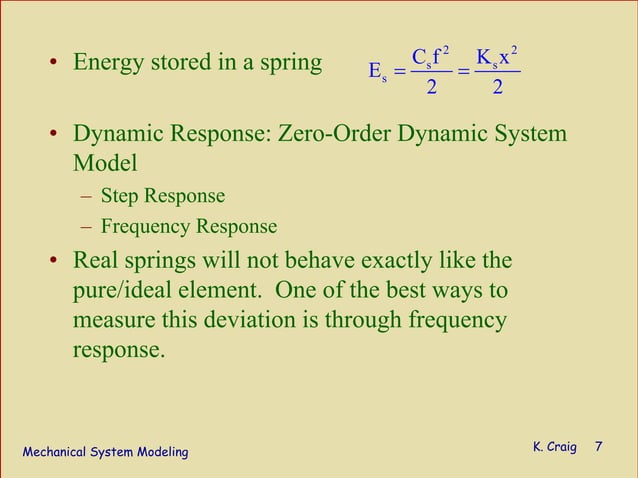 • Energy stored in a spring $E_s = \frac{C_s f^2}{2} = \frac{K_s x^2}{2}$

• Dynamic Response: Zero-Order Dynamic System Model
– Step Response
– Frequency Response

• Real springs will not behave exactly like the pure/ideal element. One of the best ways to measure this deviation is through frequency response.

Mechanical System Modeling

K. Craig 7